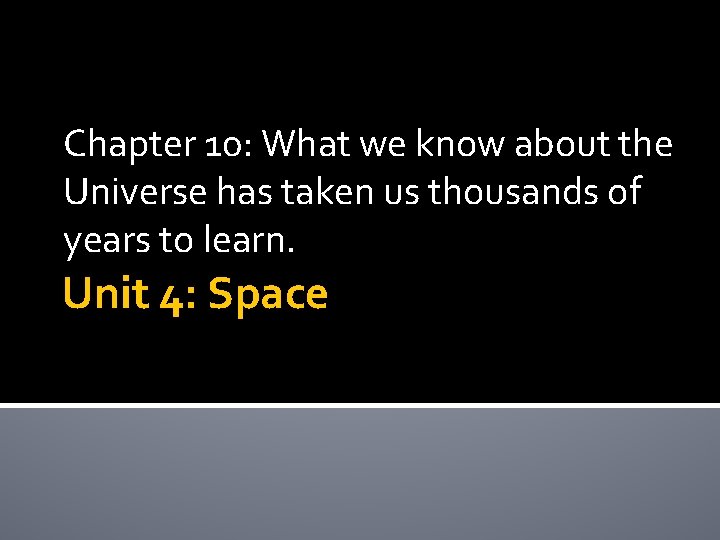 Chapter 10: What we know about the Universe has taken us thousands of years to learn.

Unit 4: Space